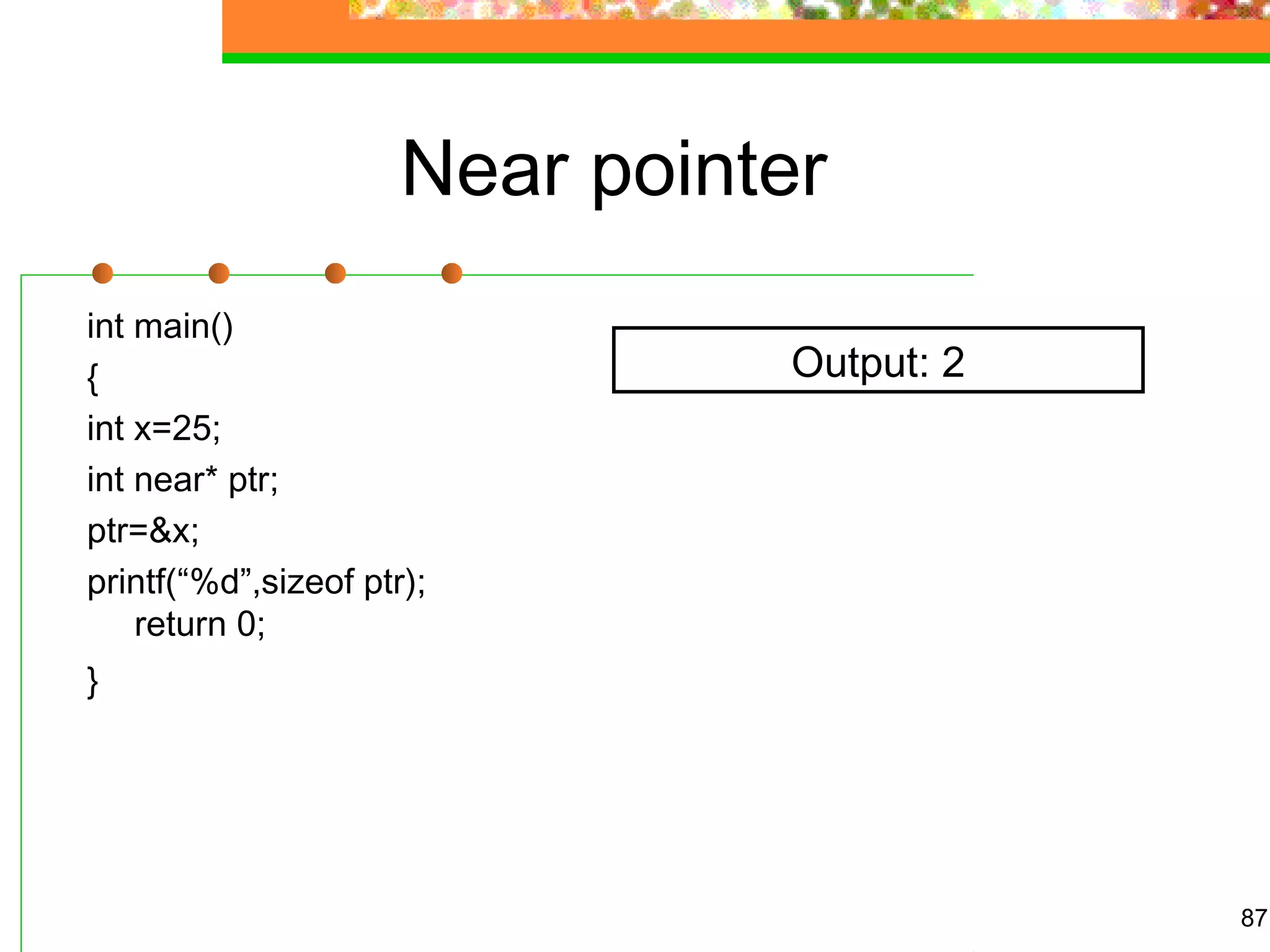 Near pointer

int main()

{

int x=25;

int near* ptr;

ptr=&x;

printf(“%d”,sizeof ptr);
return 0;

}

Output: 2

87